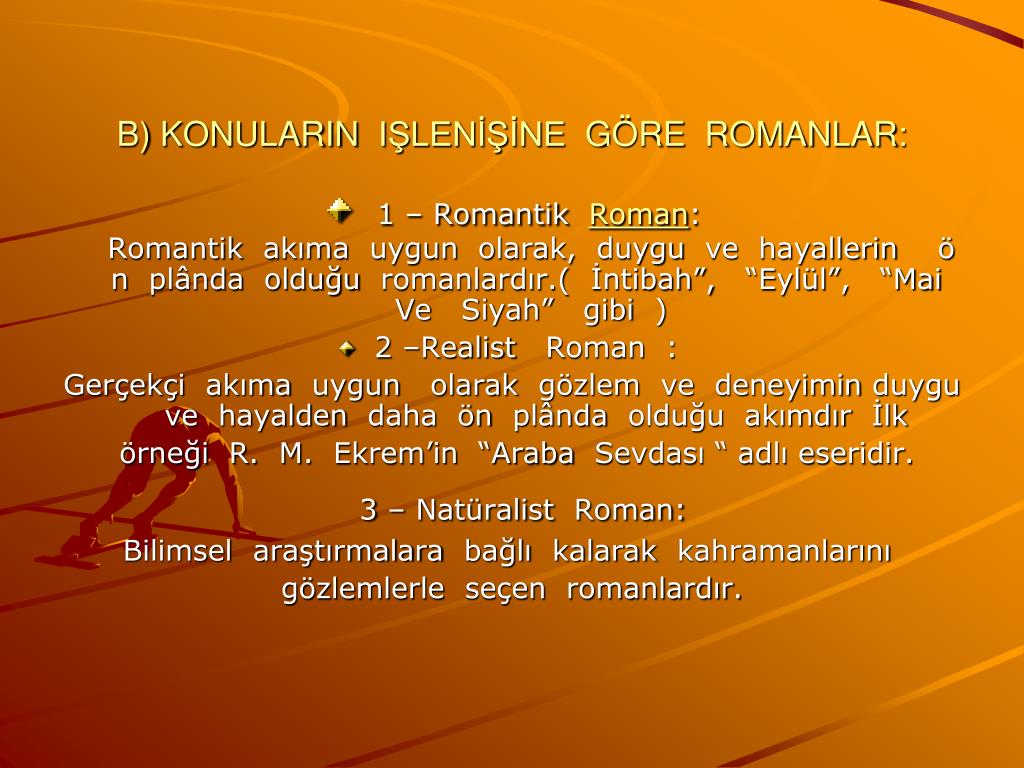 B) KONULARIN IŞLENİŞİNE GÖRE ROMANLAR:

1 – Romantik Roman:
Romantik akıma uygun olarak, duygu ve hayallerin ö n plânda olduğu romanlardır.( İntibah”, “Eylül”, “Mai Ve Siyah” gibi )

2 –Realist Roman :
Gerçekçi akıma uygun olarak gözlem ve deneyimin duygu ve hayalden daha ön plânda olduğu akımdır İlk örneği R. M. Ekrem’in “Araba Sevdası “ adlı eseridir.

3 – Natüralist Roman:
Bilimsel araştırmalara bağlı kalarak kahramanlarını gözlemlerle seçen romanlardır.